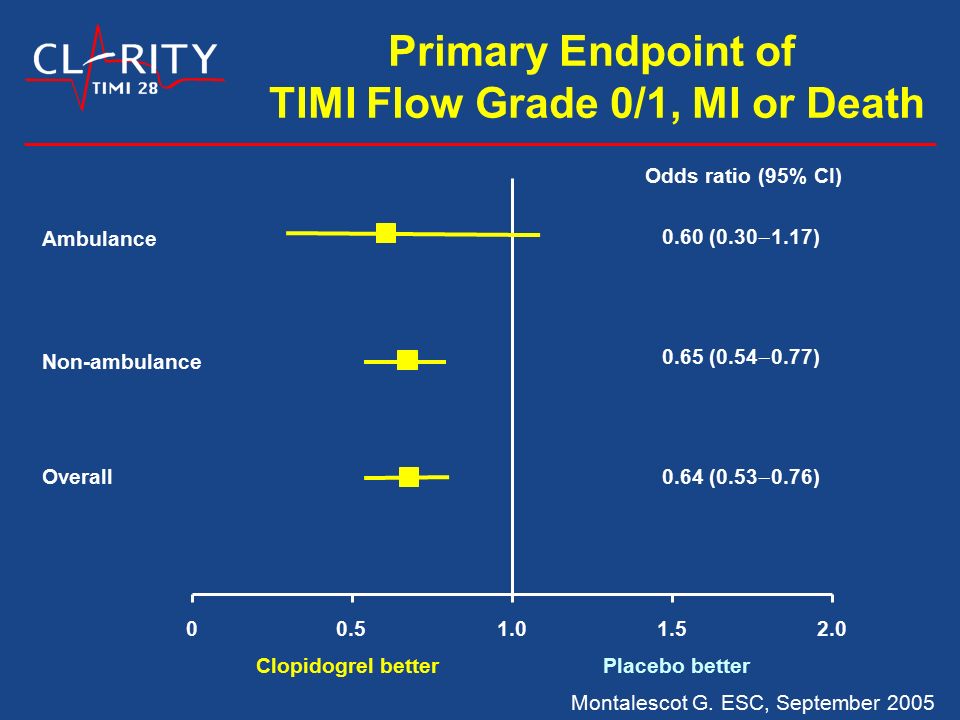 CLARITY
TIMI 28

Primary Endpoint of
TIMI Flow Grade 0/1, MI or Death

Odds ratio (95% CI)

Ambulance

0.60 (0.30–1.17)

Non-ambulance

0.65 (0.54–0.77)

Overall

0.64 (0.53–0.76)

0
0.5
1.0
1.5
2.0

Clopidogrel better
Placebo better

Montalescot G. ESC, September 2005